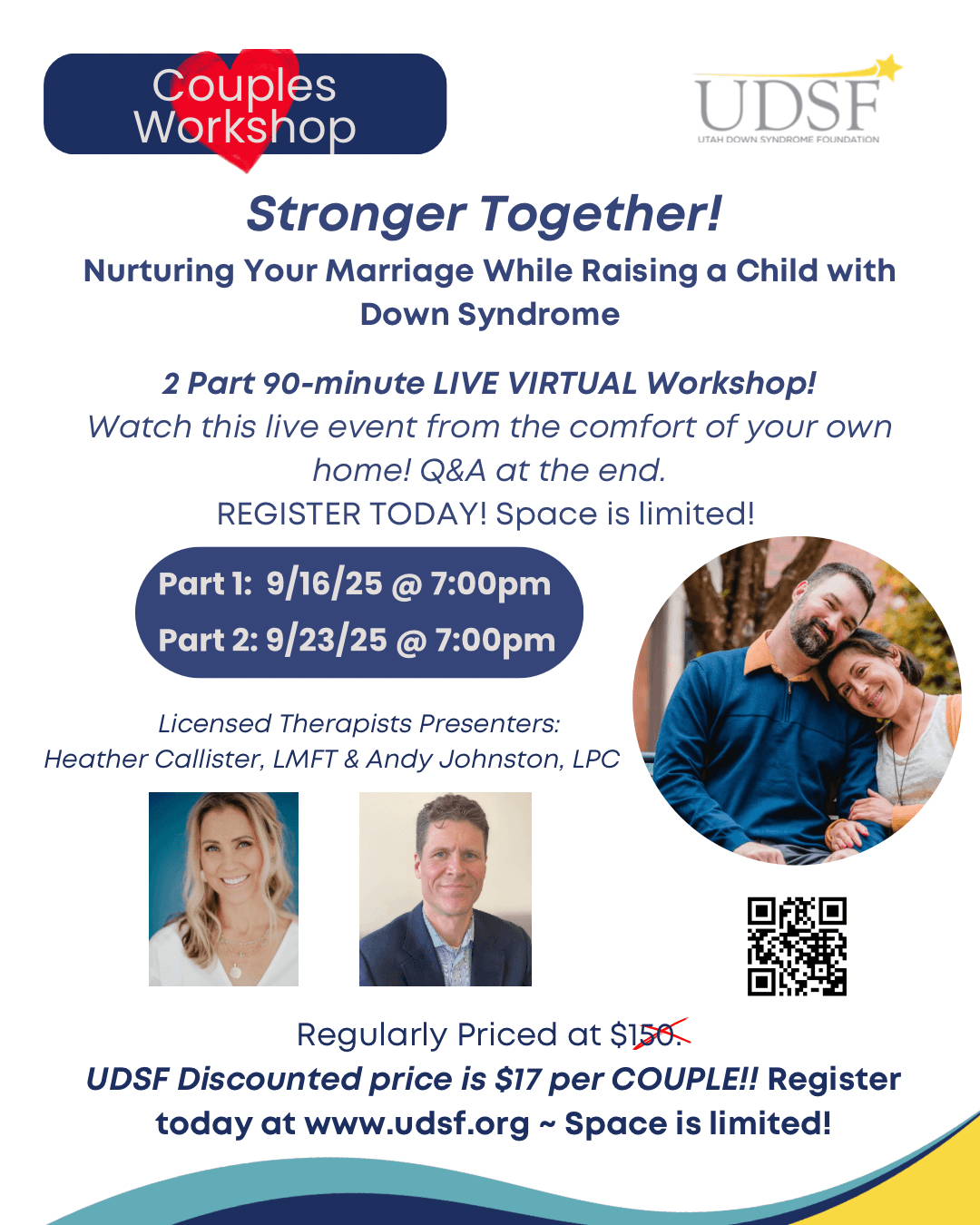 Couples Workshop

UDSF
UTAH DOWN SYNDROME FOUNDATION

Stronger Together!

Nurturing Your Marriage While Raising a Child with Down Syndrome

2 Part 90-minute LIVE VIRTUAL Workshop!
Watch this live event from the comfort of your own home! Q&A at the end.
REGISTER TODAY! Space is limited!

Part 1: 9/16/25 @ 7:00pm
Part 2: 9/23/25 @ 7:00pm

Licensed Therapists Presenters:
Heather Callister, LMFT & Andy Johnston, LPC

Regularly Priced at $150.
UDSF Discounted price is $17 per COUPLE!! Register today at www.udsf.org ~ Space is limited!